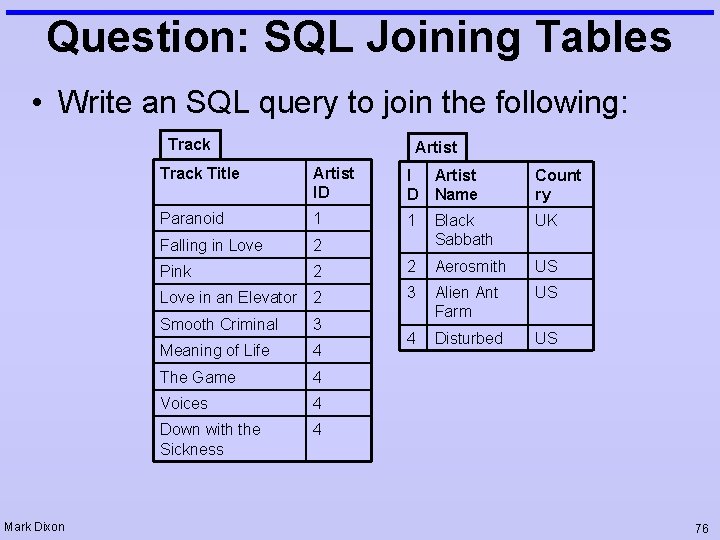 Question: SQL Joining Tables

• Write an SQL query to join the following:

Track

| Track Title | Artist ID |
|---|---|
| Paranoid | 1 |
| Falling in Love | 2 |
| Pink | 2 |
| Love in an Elevator | 2 |
| Smooth Criminal | 3 |
| Meaning of Life | 4 |
| The Game | 4 |
| Voices | 4 |
| Down with the Sickness | 4 |

Artist

| ID | Artist Name | Country |
|---|---|---|
| 1 | Black Sabbath | UK |
| 2 | Aerosmith | US |
| 3 | Alien Ant Farm | US |
| 4 | Disturbed | US |

Mark Dixon

76